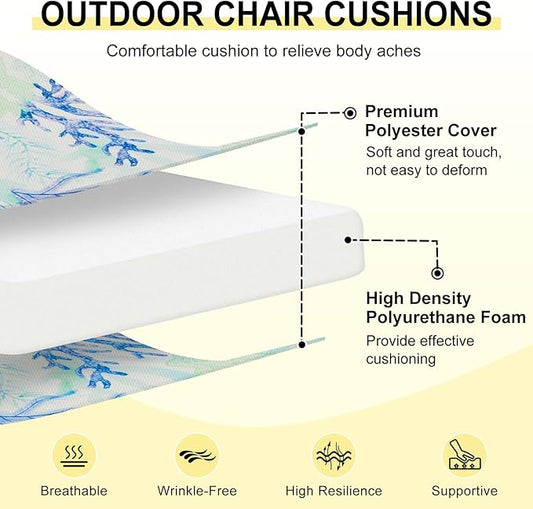 OUTDOOR CHAIR CUSHIONS

Comfortable cushion to relieve body aches

Premium Polyester Cover
Soft and great touch, not easy to deform

High Density Polyurethane Foam
Provide effective cushioning

Breathable

Wrinkle-Free

High Resilience

Supportive